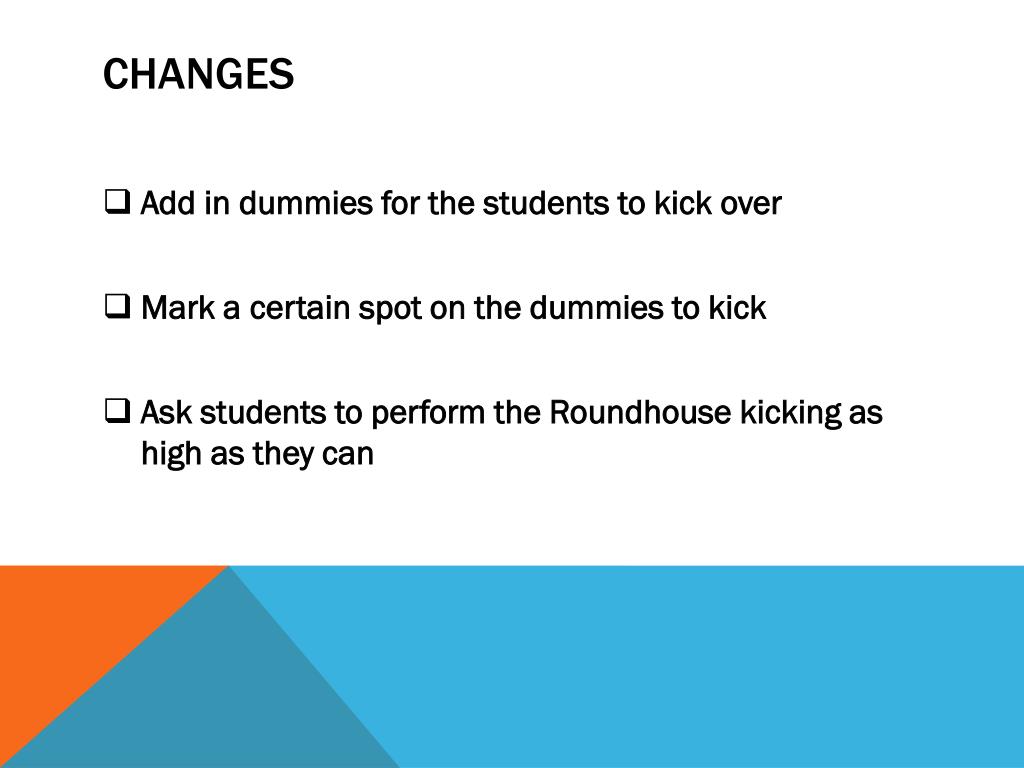 CHANGES

❑ Add in dummies for the students to kick over

❑ Mark a certain spot on the dummies to kick

❑ Ask students to perform the Roundhouse kicking as high as they can